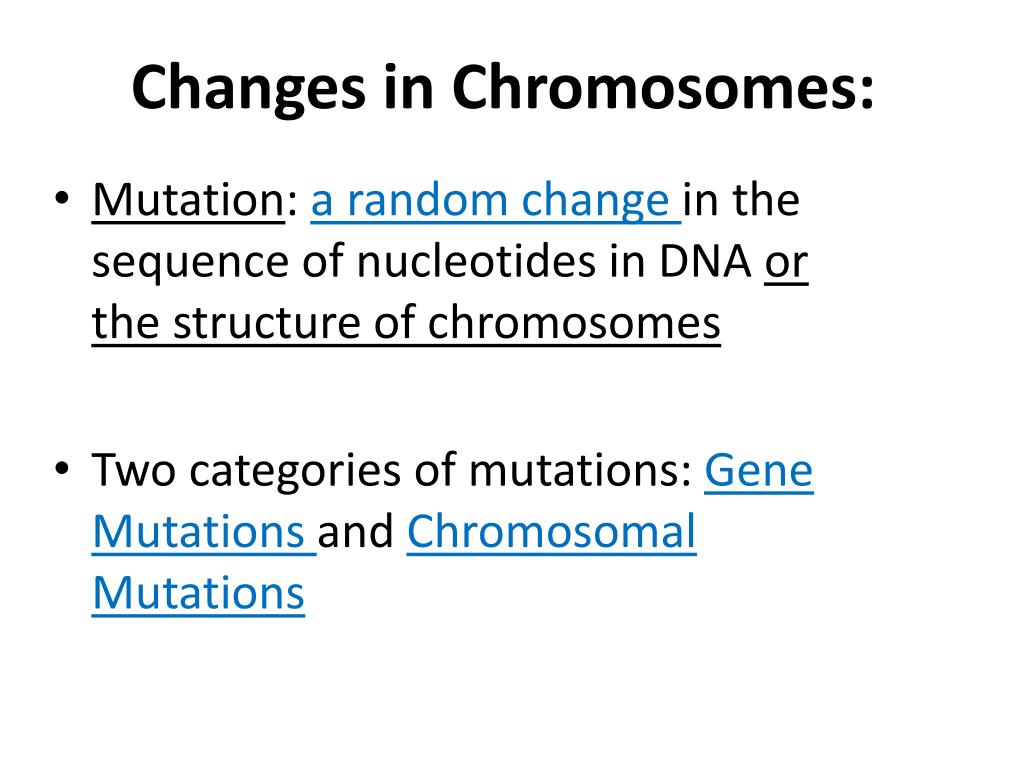 Changes in Chromosomes:

• Mutation: a random change in the sequence of nucleotides in DNA or the structure of chromosomes

• Two categories of mutations: Gene Mutations and Chromosomal Mutations